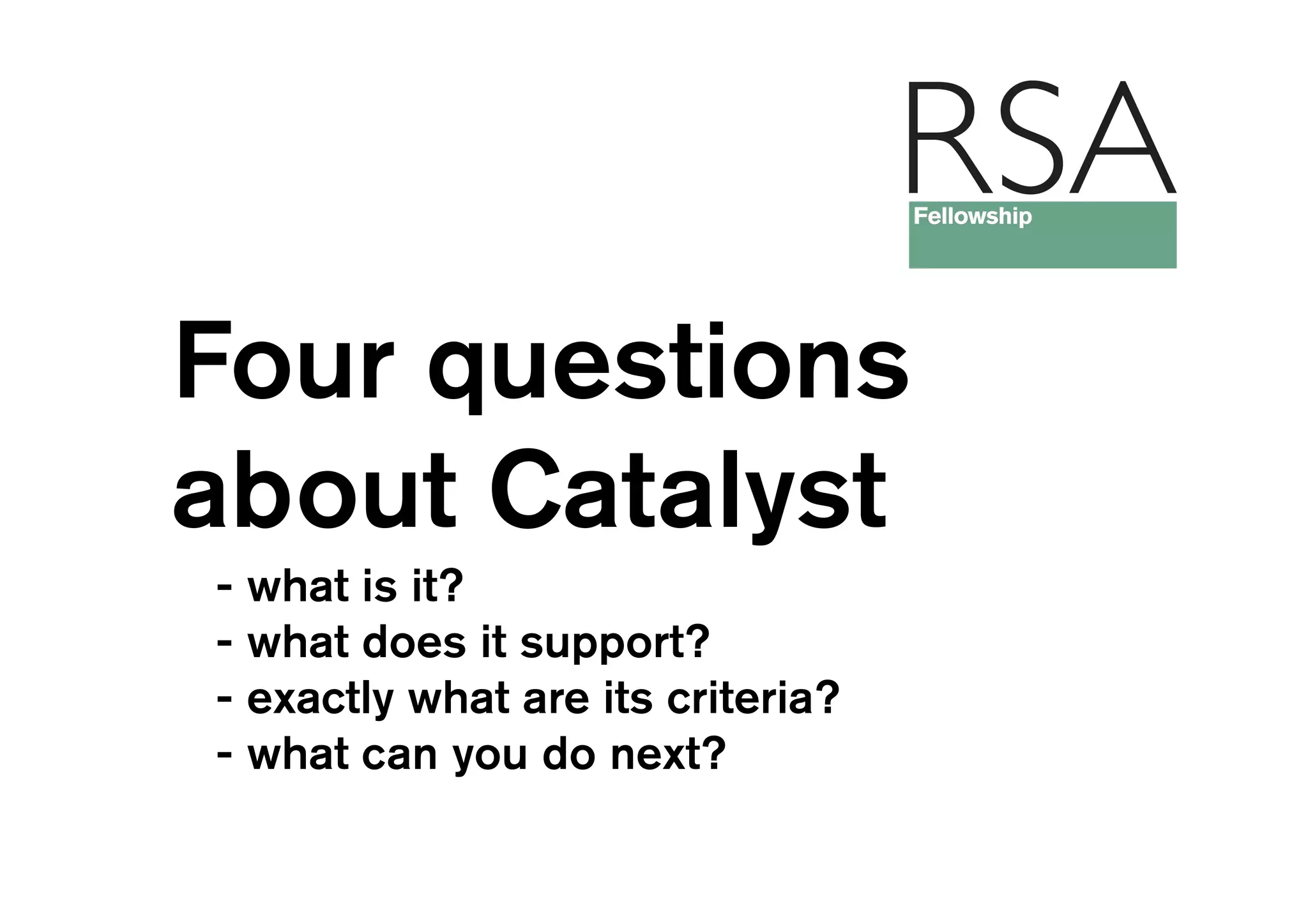 RSA
Fellowship

Four questions about Catalyst

- what is it?
- what does it support?
- exactly what are its criteria?
- what can you do next?